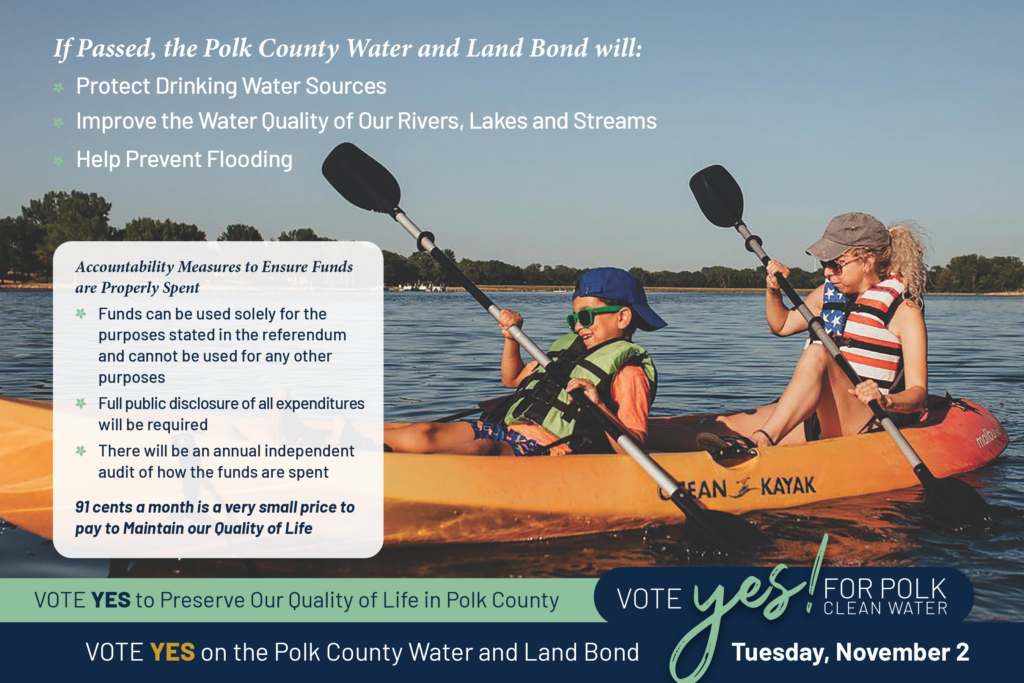 If Passed, the Polk County Water and Land Bond will:

Protect Drinking Water Sources

Improve the Water Quality of Our Rivers, Lakes and Streams

Help Prevent Flooding

Accountability Measures to Ensure Funds are Properly Spent

Funds can be used solely for the purposes stated in the referendum and cannot be used for any other purposes

Full public disclosure of all expenditures will be required

There will be an annual independent audit of how the funds are spent

91 cents a month is a very small price to pay to Maintain our Quality of Life

OCEAN KAYAK

VOTE YES to Preserve Our Quality of Life in Polk County

VOTE yes! FOR POLK CLEAN WATER

VOTE YES on the Polk County Water and Land Bond

Tuesday, November 2